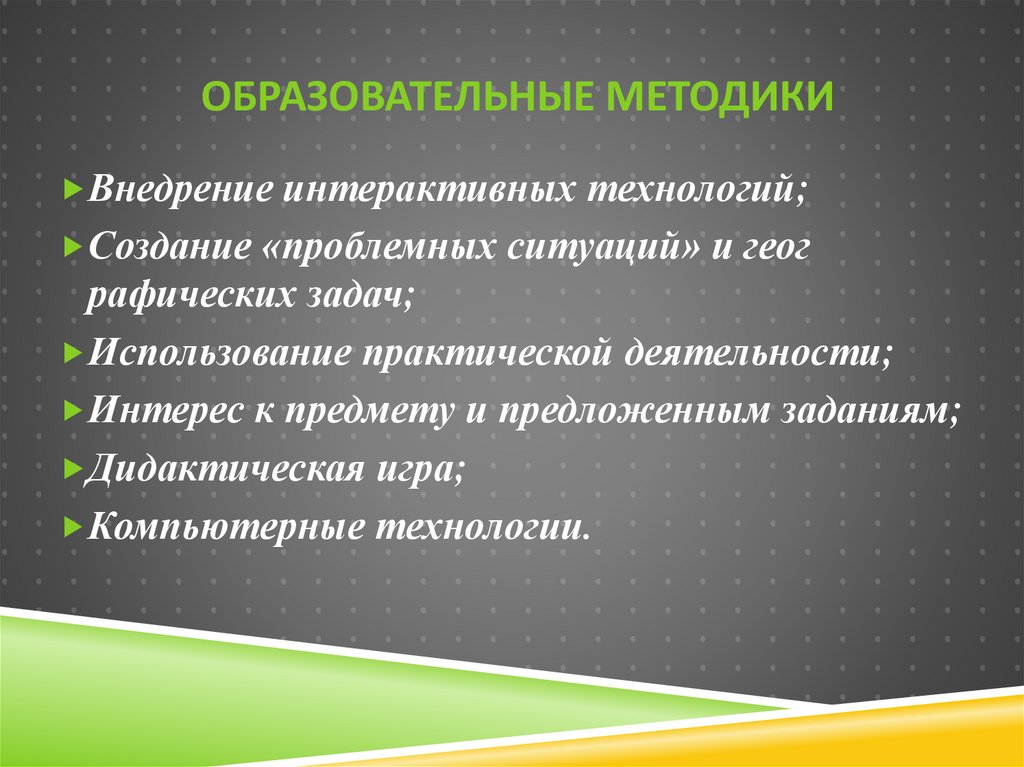 ОБРАЗОВАТЕЛЬНЫЕ МЕТОДИКИ

Внедрение интерактивных технологий;

Создание «проблемных ситуаций» и геог рафических задач;

Использование практической деятельности;

Интерес к предмету и предложенным заданиям;

Дидактическая игра;

Компьютерные технологии.